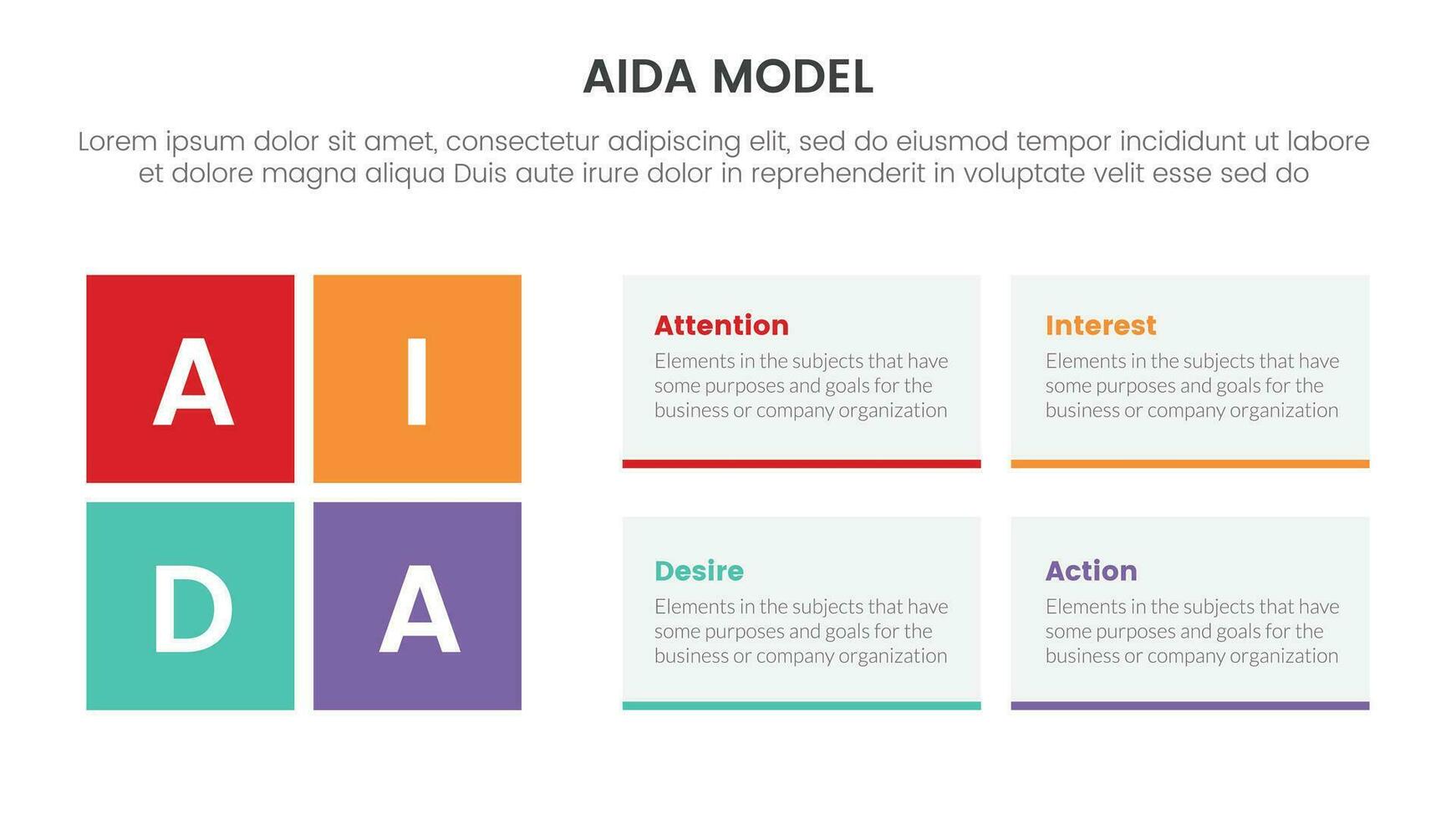 AIDA MODEL

Lorem ipsum dolor sit amet, consectetur adipiscing elit, sed do eiusmod tempor incididunt ut labore et dolore magna aliqua Duis aute irure dolor in reprehenderit in voluptate velit esse sed do

A

I

D

A

Attention
Elements in the subjects that have some purposes and goals for the business or company organization

Interest
Elements in the subjects that have some purposes and goals for the business or company organization

Desire
Elements in the subjects that have some purposes and goals for the business or company organization

Action
Elements in the subjects that have some purposes and goals for the business or company organization